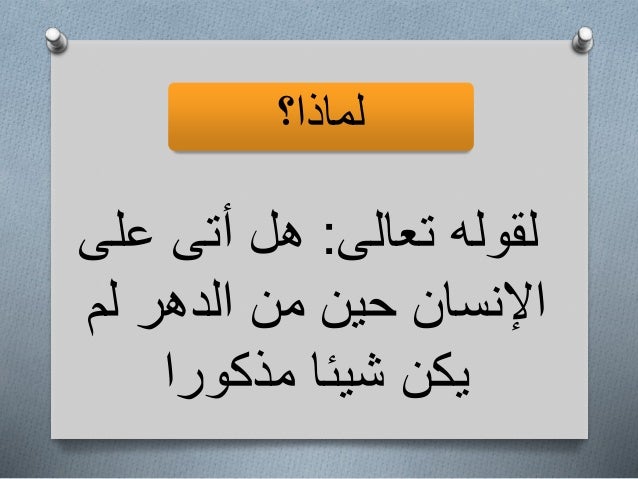 لماذا؟

لقوله تعالى: هل أتى على الإنسان حين من الدهر لم يكن شيئا مذكورا